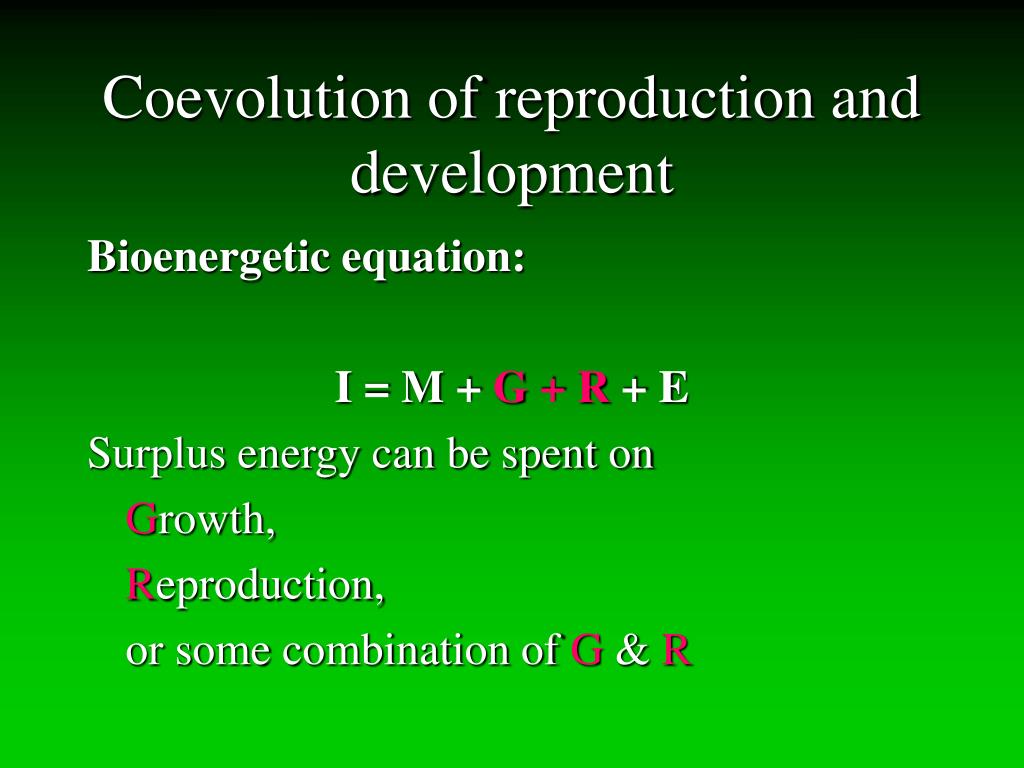 Coevolution of reproduction and development

Bioenergetic equation:

$I = M + G + R + E$

Surplus energy can be spent on

Growth,

Reproduction,

or some combination of G & R